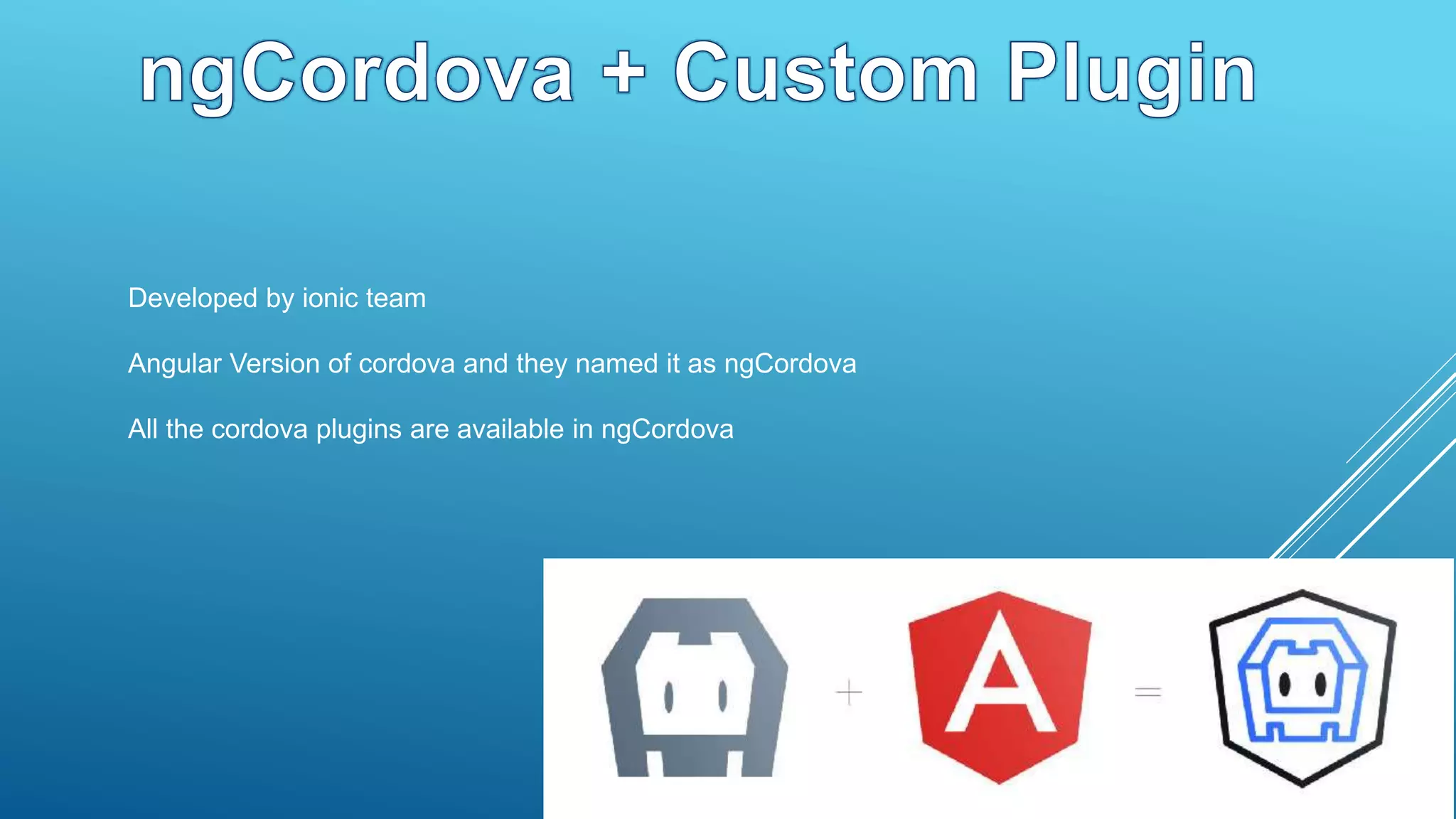 ngCordova + Custom Plugin

Developed by ionic team

Angular Version of cordova and they named it as ngCordova

All the cordova plugins are available in ngCordova

+

A

=